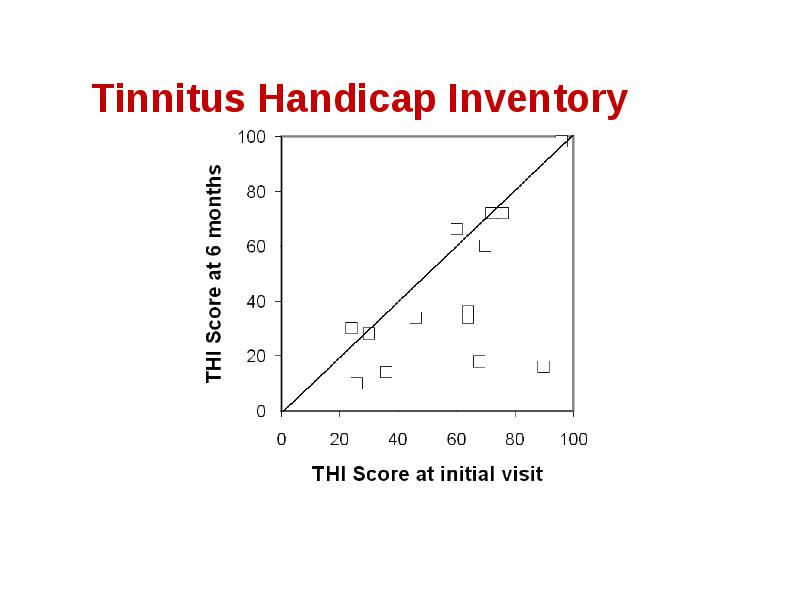 Tinnitus Handicap Inventory

THI Score at 6 months

100
80
60
40
20
0

0 20 40 60 80 100

THI Score at initial visit